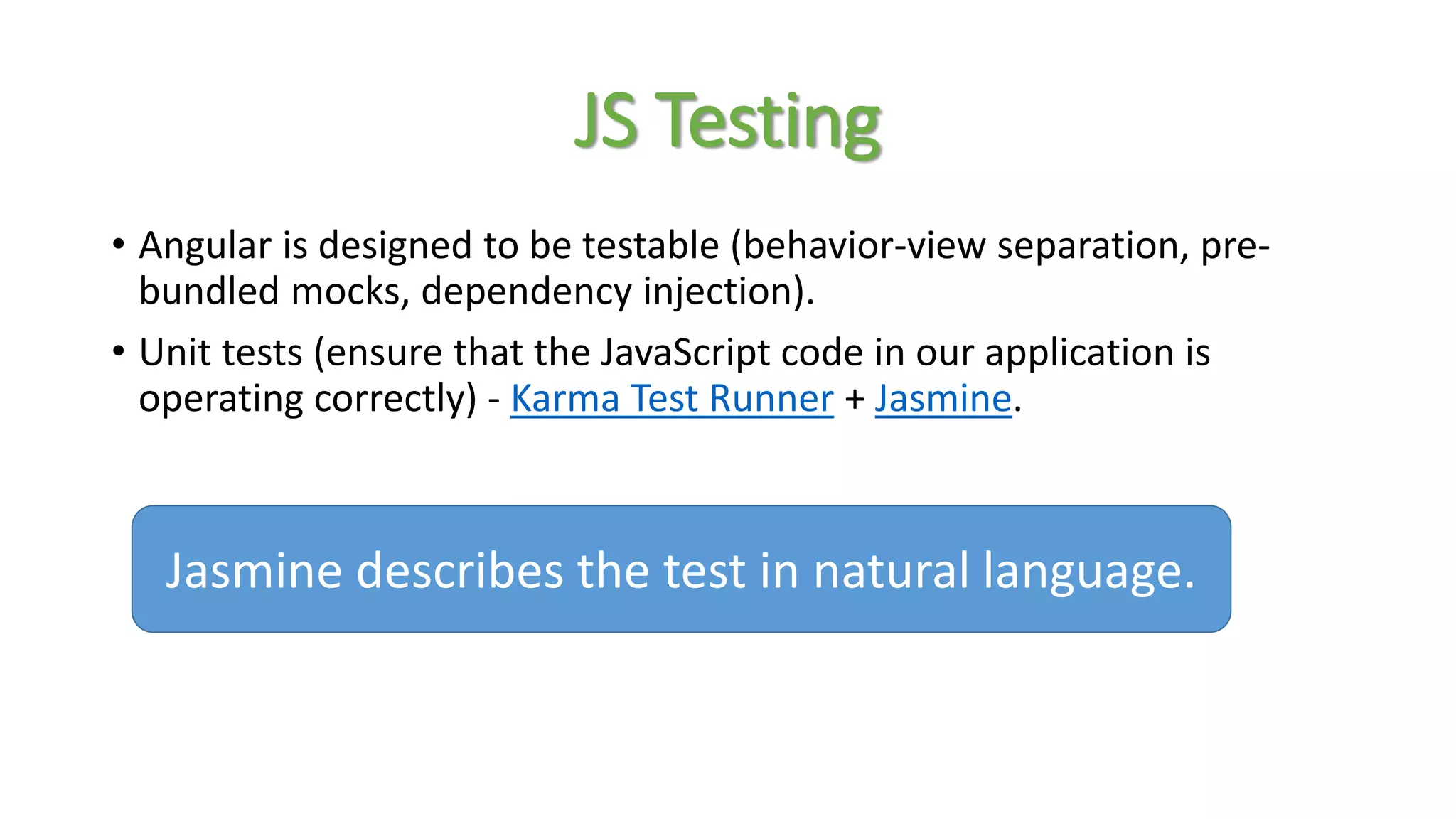 JS Testing

• Angular is designed to be testable (behavior-view separation, pre-bundled mocks, dependency injection).

• Unit tests (ensure that the JavaScript code in our application is operating correctly) - Karma Test Runner + Jasmine.

Jasmine describes the test in natural language.